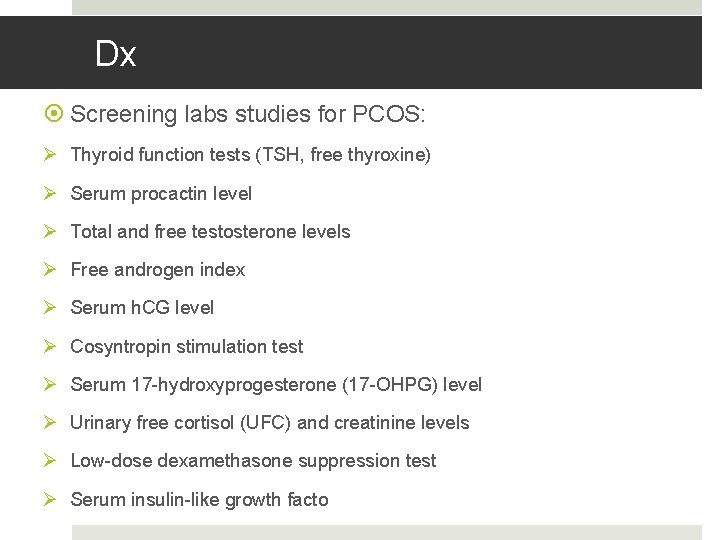 Dx

Screening labs studies for PCOS:

Thyroid function tests (TSH, free thyroxine)

Serum procactin level

Total and free testosterone levels

Free androgen index

Serum hCG level

Cosyntropin stimulation test

Serum 17-hydroxyprogesterone (17-OHPG) level

Urinary free cortisol (UFC) and creatinine levels

Low-dose dexamethasone suppression test

Serum insulin-like growth facto